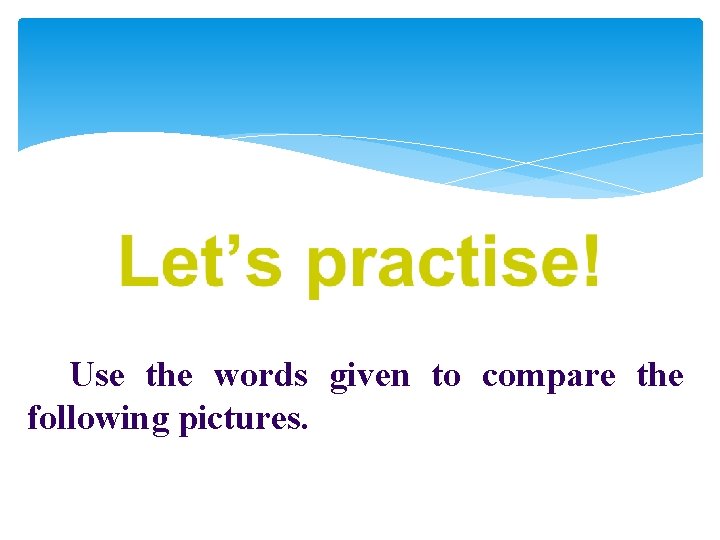 Let's practise!

Use the words given to compare the following pictures.